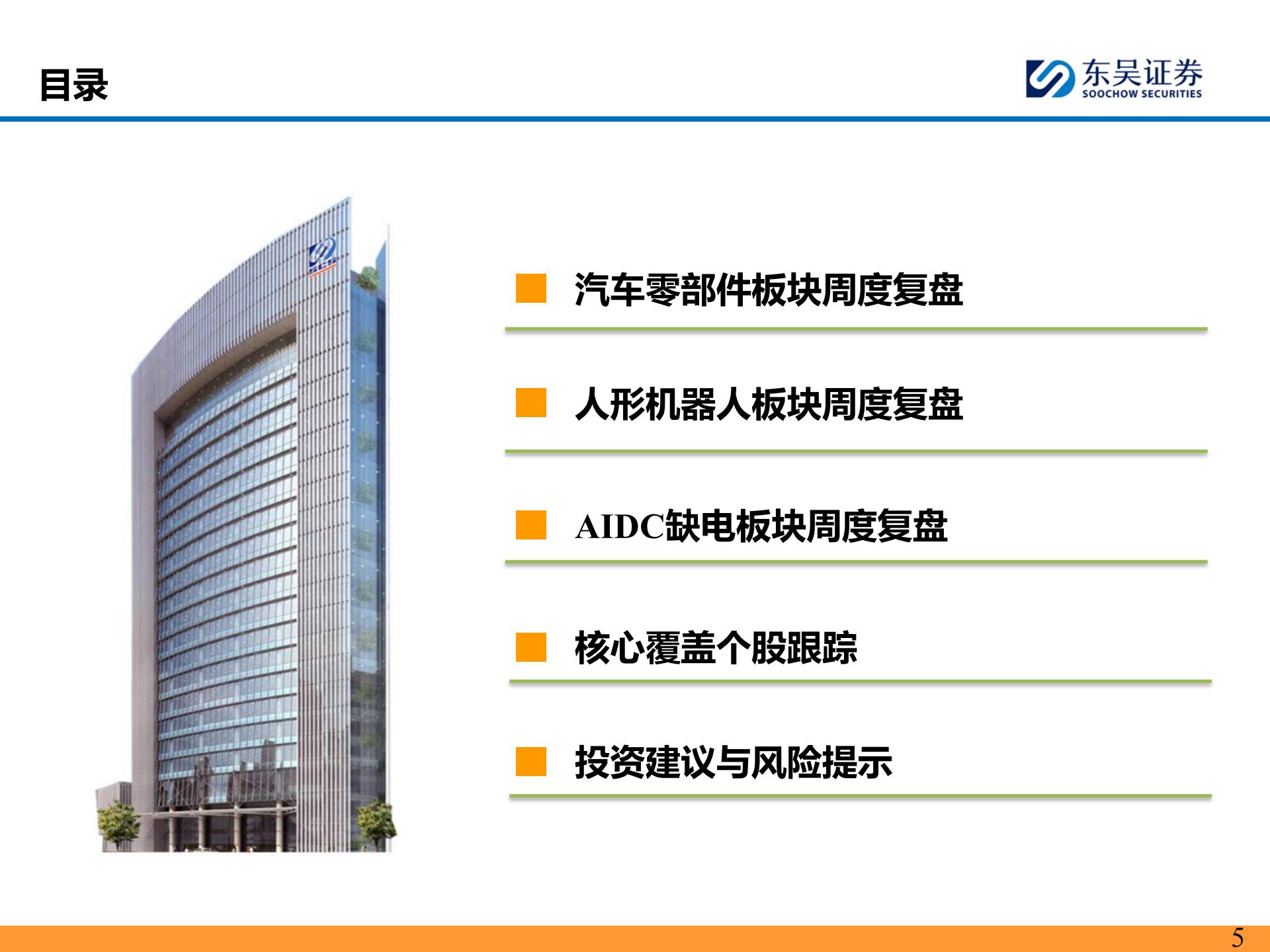 目录

东吴证券
SOOCHOW SECURITIES

汽车零部件板块周度复盘

人形机器人板块周度复盘

AIDC缺电板块周度复盘

核心覆盖个股跟踪

投资建议与风险提示

5